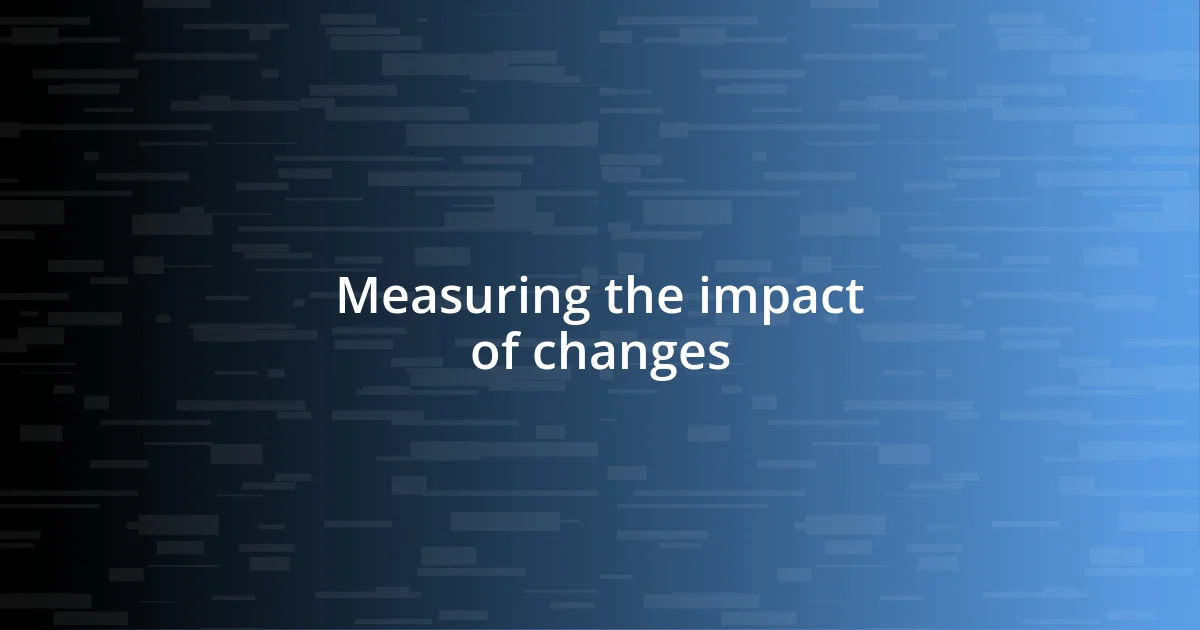 Measuring the impact of changes